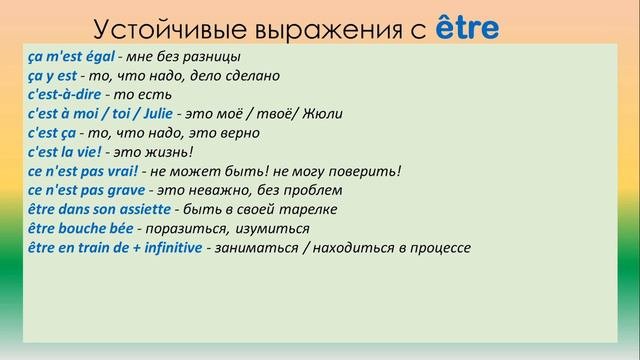 Устойчивые выражения с être

ça m'est égal - мне без разницы
ça y est - то, что надо, дело сделано
c'est-à-dire - то есть
c'est à moi / toi / Julie - это моё / твоё/ Жюли
c'est ça - то, что надо, это верно
c'est la vie! - это жизнь!
ce n'est pas vrai! - не может быть! не могу поверить!
ce n'est pas grave - это неважно, без проблем
être dans son assiette - быть в своей тарелке
être bouche bée - поразиться, изумиться
être en train de + infinitive - заниматься / находиться в процессе